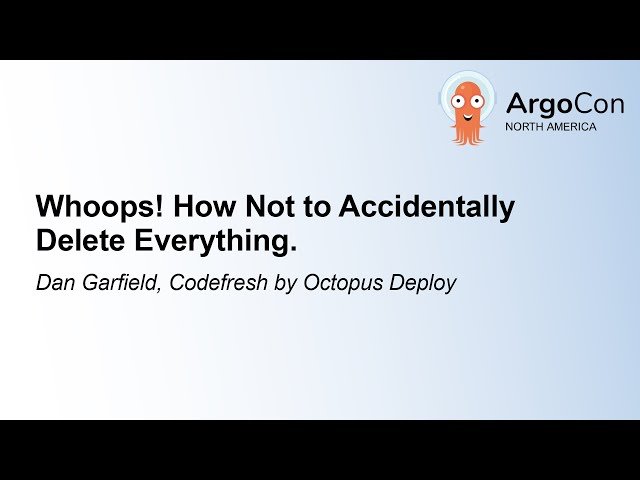 ArgoCon
NORTH AMERICA

Whoops! How Not to Accidentally Delete Everything.

Dan Garfield, Codefresh by Octopus Deploy